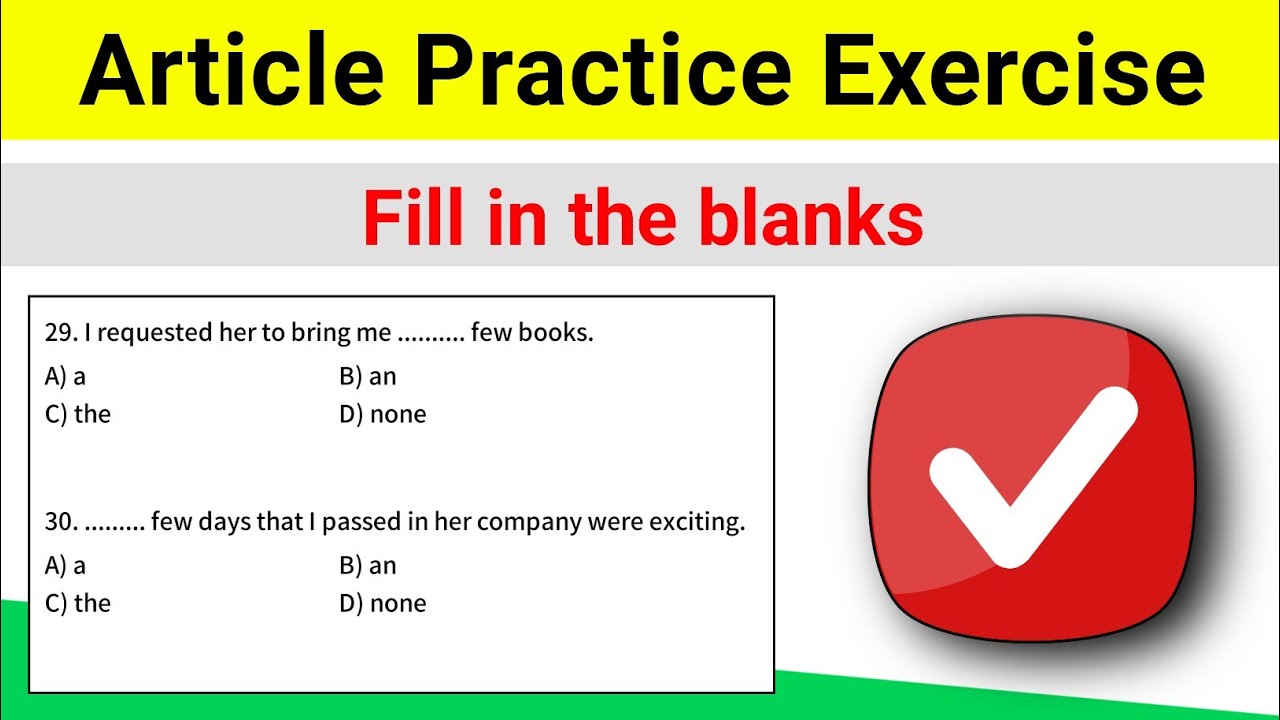 Article Practice Exercise

Fill in the blanks

29. I requested her to bring me .......... few books.
A) a
B) an
C) the
D) none

30. ......... few days that I passed in her company were exciting.
A) a
B) an
C) the
D) none